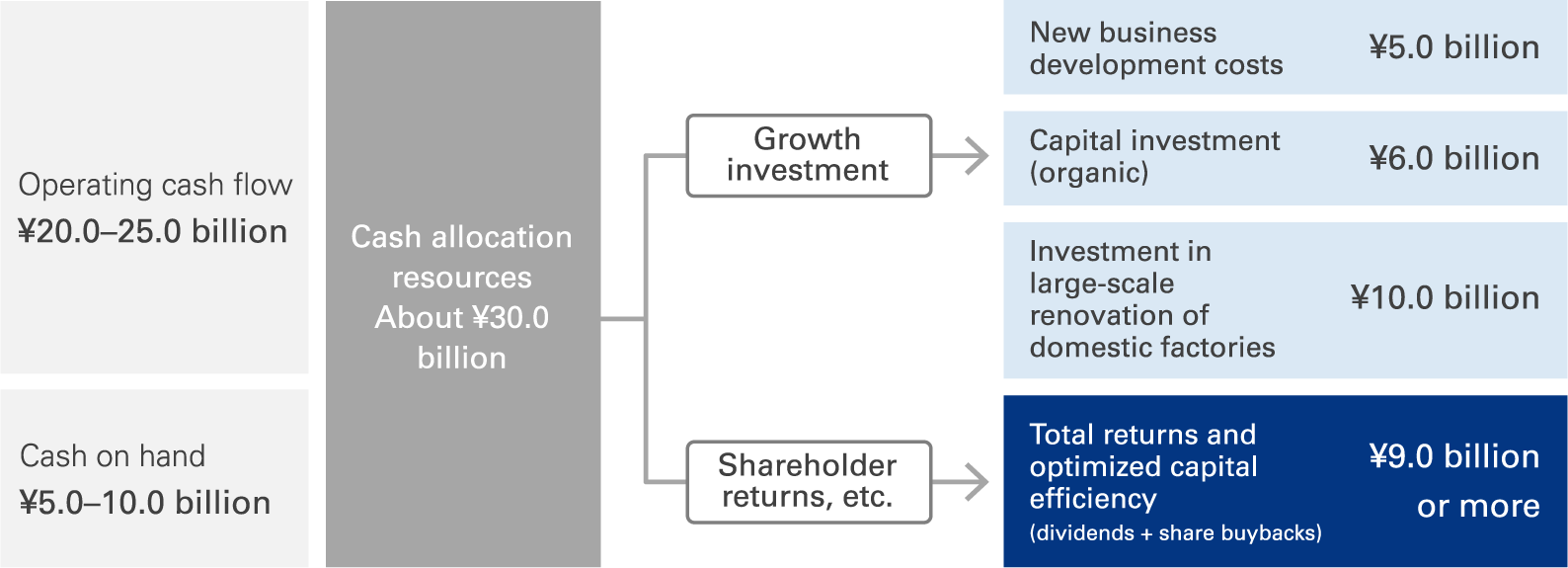 Operating cash flow
¥20.0–25.0 billion

Cash on hand
¥5.0–10.0 billion

Cash allocation resources About ¥30.0 billion

Growth investment

Shareholder returns, etc.

New business development costs ¥5.0 billion

Capital investment (organic) ¥6.0 billion

Investment in large-scale renovation of domestic factories ¥10.0 billion

Total returns and optimized capital efficiency
(dividends + share buybacks)
¥9.0 billion or more